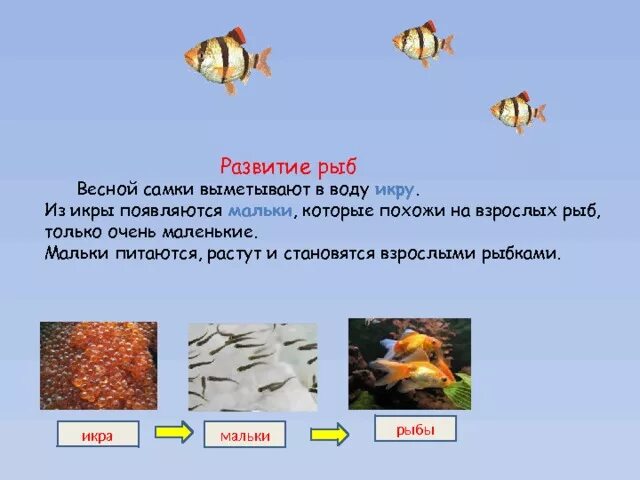 Развитие рыб

Весной самки выметывают в воду икру.
Из икры появляются мальки, которые похожи на взрослых рыб, только очень маленькие.
Мальки питаются, растут и становятся взрослыми рыбками.

икра

мальки

рыбы